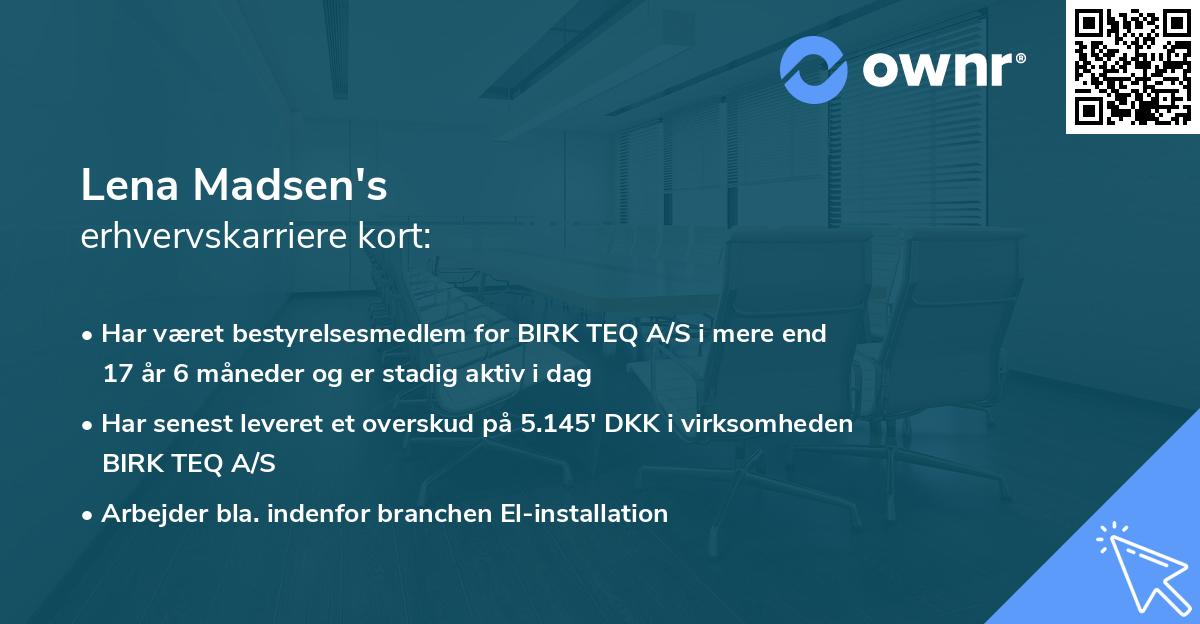 ownr®

Lena Madsen's
erhvervskarriere kort:

• Har været bestyrelsesmedlem for BIRK TEQ A/S i mere end 17 år 6 måneder og er stadig aktiv i dag

• Har senest leveret et overskud på 5.145' DKK i virksomheden BIRK TEQ A/S

• Arbejder bla. indenfor branchen El-installation